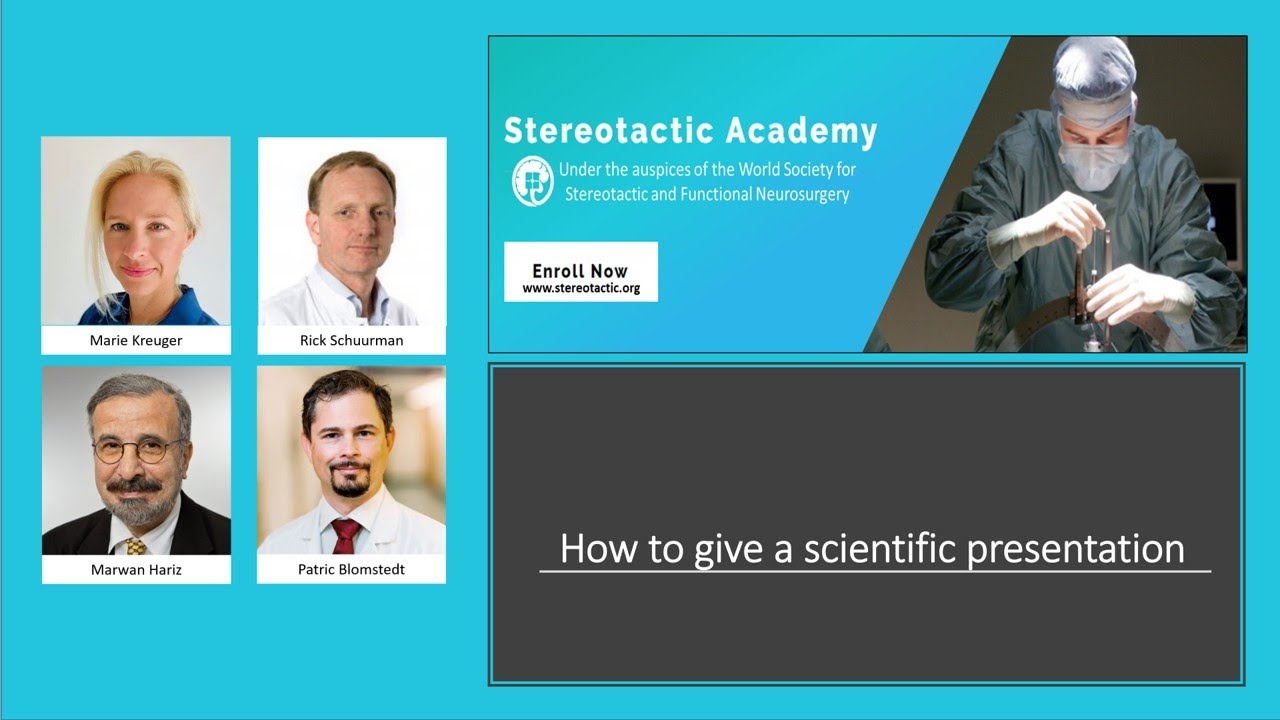 Marie Kreuger

Rick Schuurman

Marwan Hariz

Patric Blomstedt

Stereotactic Academy

Under the auspices of the World Society for Stereotactic and Functional Neurosurgery

Enroll Now
www.stereotactic.org

How to give a scientific presentation